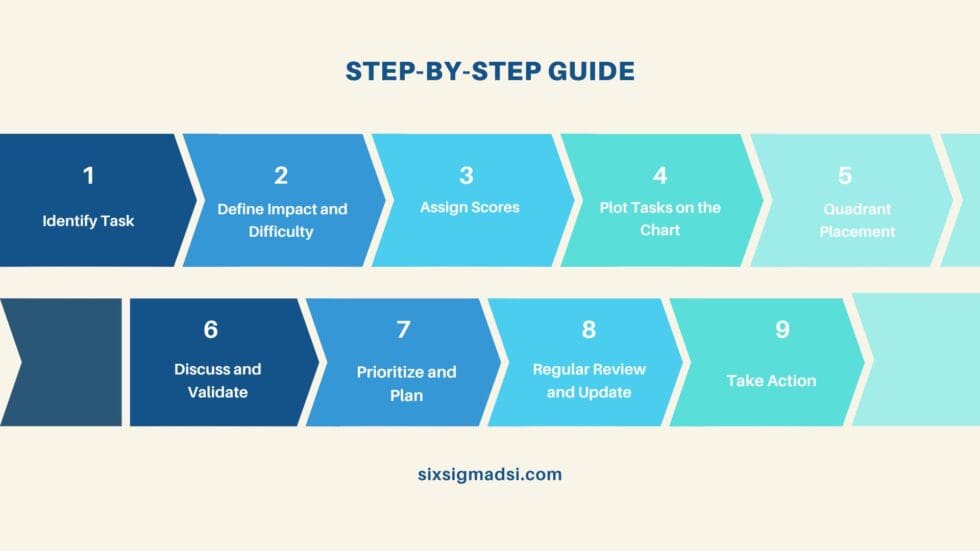 STEP-BY-STEP GUIDE

1
Identify Task

2
Define Impact and Difficulty

3
Assign Scores

4
Plot Tasks on the Chart

5
Quadrant Placement

6
Discuss and Validate

7
Prioritize and Plan

8
Regular Review and Update

9
Take Action

sixsigmadsi.com